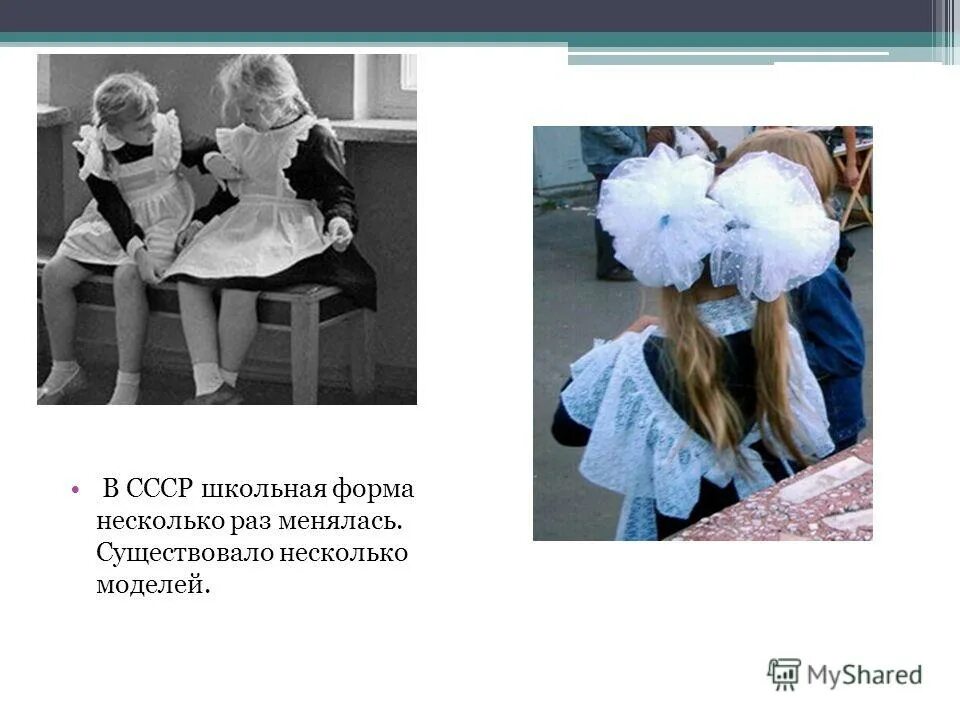 • В СССР школьная форма несколько раз менялась. Существовало несколько моделей.

MyShared